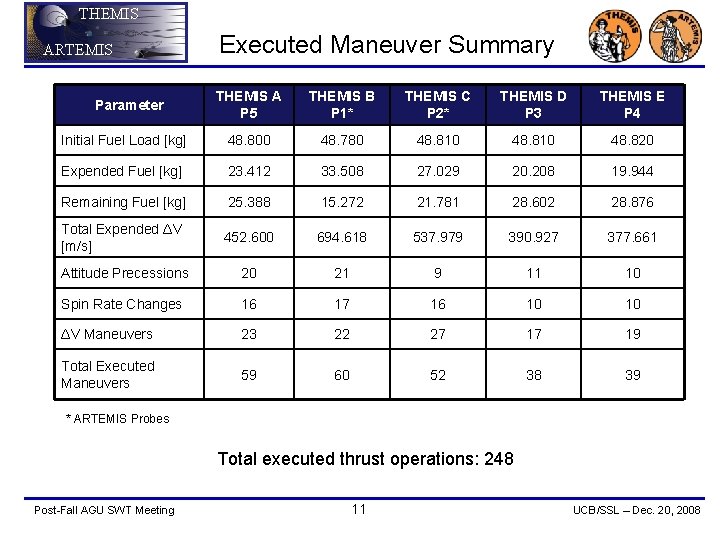 THEMIS
ARTEMIS

Executed Maneuver Summary

THEMIS ARTEMIS

| Parameter | THEMIS A P5 | THEMIS B P1* | THEMIS C P2* | THEMIS D P3 | THEMIS E P4 |
|---|---|---|---|---|---|
| Initial Fuel Load [kg] | 48.800 | 48.780 | 48.810 | 48.810 | 48.820 |
| Expended Fuel [kg] | 23.412 | 33.508 | 27.029 | 20.208 | 19.944 |
| Remaining Fuel [kg] | 25.388 | 15.272 | 21.781 | 28.602 | 28.876 |
| Total Expended $\Delta$V [m/s] | 452.600 | 694.618 | 537.979 | 390.927 | 377.661 |
| Attitude Precessions | 20 | 21 | 9 | 11 | 10 |
| Spin Rate Changes | 16 | 17 | 16 | 10 | 10 |
| $\Delta$V Maneuvers | 23 | 22 | 27 | 17 | 19 |
| Total Executed Maneuvers | 59 | 60 | 52 | 38 | 39 |

* ARTEMIS Probes

Total executed thrust operations: 248

Post-Fall AGU SWT Meeting
11
UCB/SSL – Dec. 20, 2008